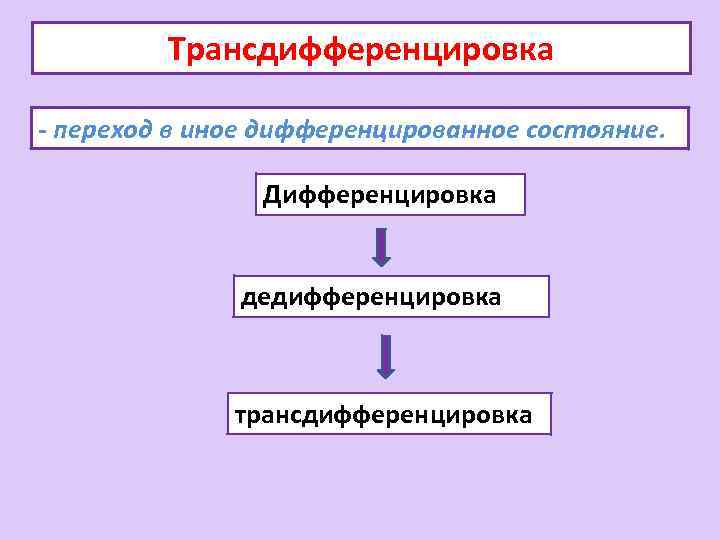 Трансдифференцировка

- переход в иное дифференцированное состояние.

Дифференцировка

дедифференцировка

трансдифференцировка